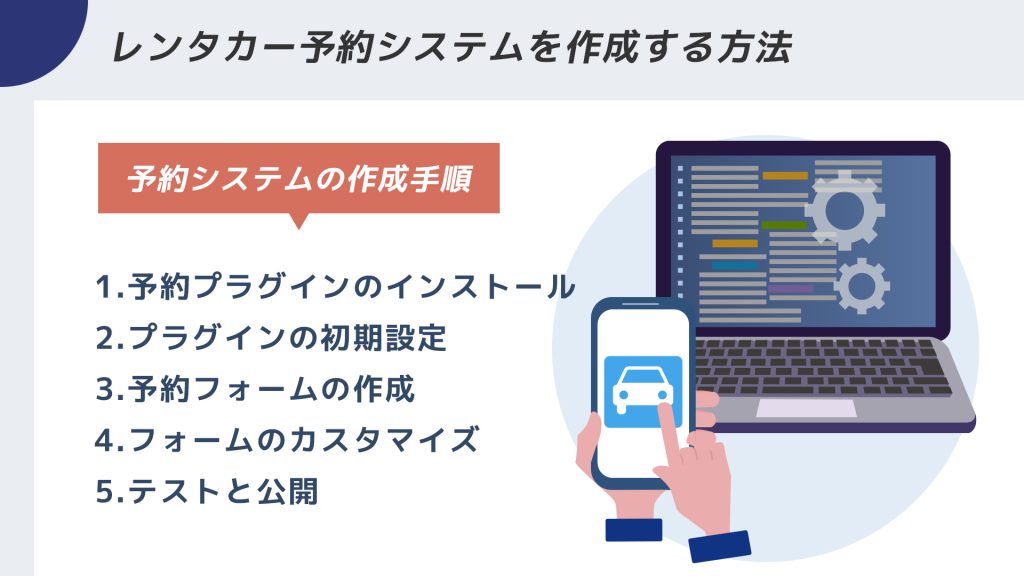 レンタカー予約システムを作成する方法

予約システムの作成手順

1.予約プラグインのインストール
2.プラグインの初期設定
3.予約フォームの作成
4.フォームのカスタマイズ
5.テストと公開